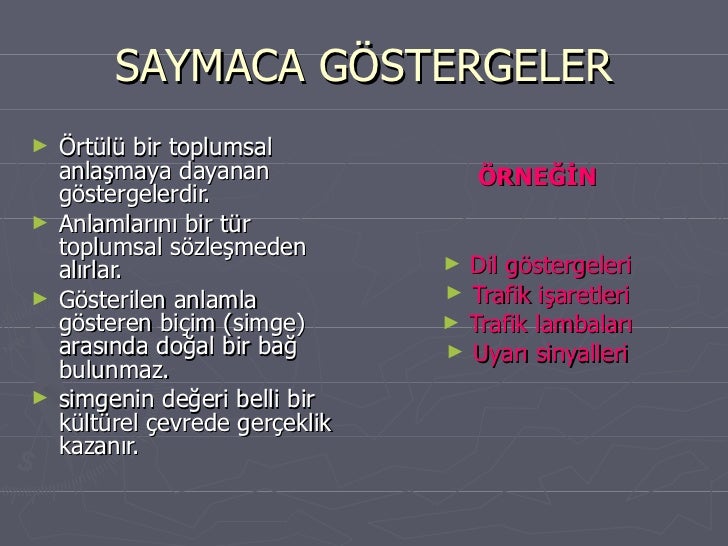 SAYMACA GÖSTERGELER

► Örtülü bir toplumsal anlaşmaya dayanan göstergelerdir.
► Anlamlarını bir tür toplumsal sözleşmeden alırlar.
► Gösterilen anlamla gösteren biçim (simge) arasında doğal bir bağ bulunmaz.
► simgenin değeri belli bir kültürel çevrede gerçeklik kazanır.

ÖRNEĞİN

► Dil göstergeleri
► Trafik işaretleri
► Trafik lambaları
► Uyarı sinyalleri